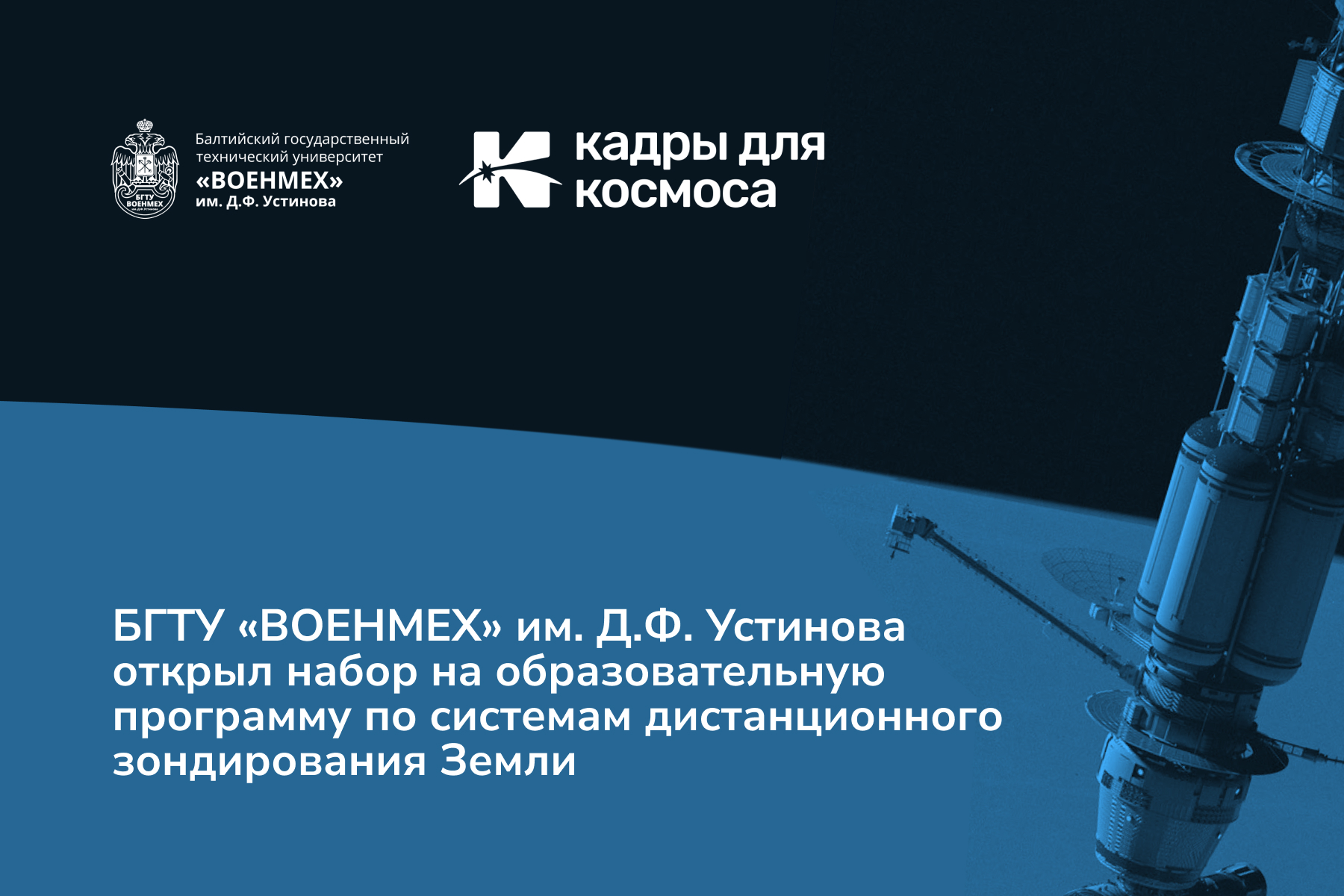 БГТУ
ВОЕНМЕХ

Балтийский государственный технический университет
«ВОЕНМЕХ»
им. Д.Ф. Устинова

кадры для космоса

БГТУ «ВОЕНМЕХ» им. Д.Ф. Устинова открыл набор на образовательную программу по системам дистанционного зондирования Земли